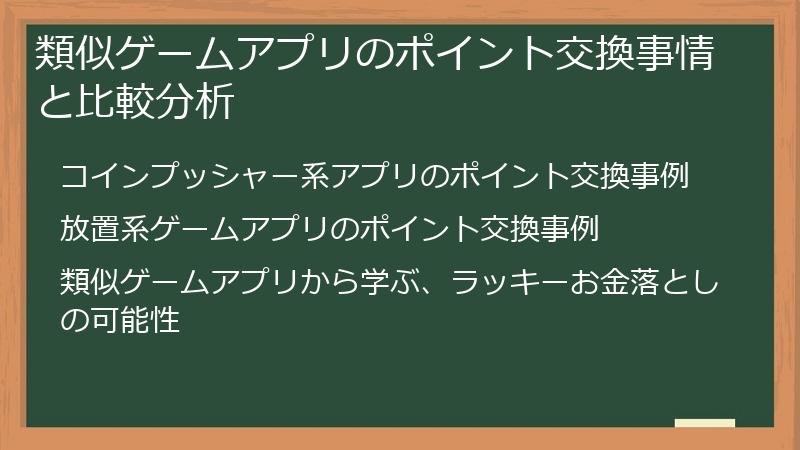 類似ゲームアプリのポイント交換事情と比較分析

コインプッシャー系アプリのポイント交換事例

放置系ゲームアプリのポイント交換事例

類似ゲームアプリから学ぶ、ラッキーお金落としの可能性